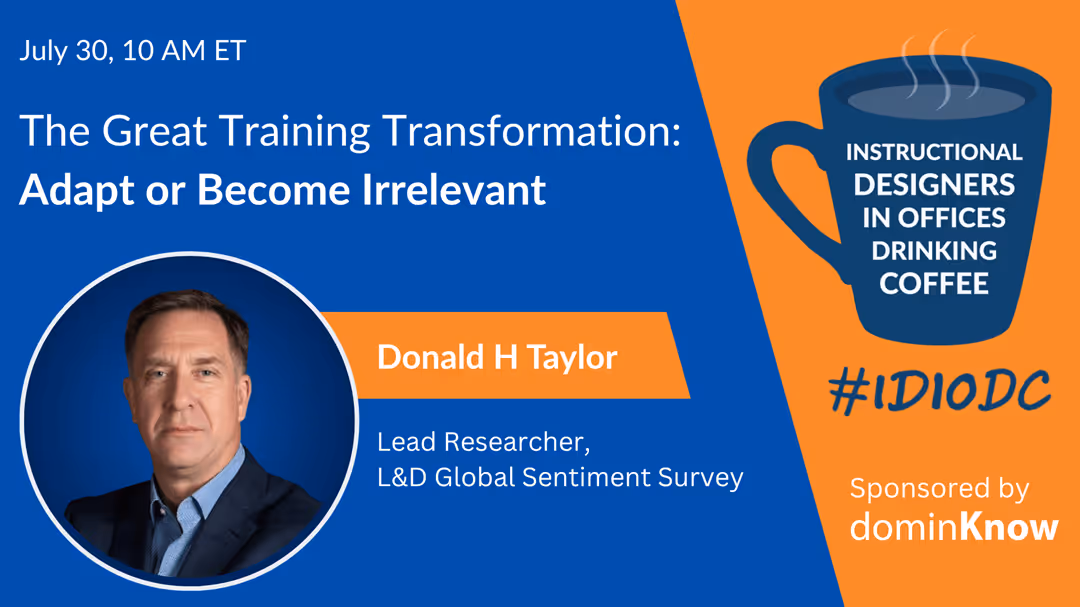 July 30, 10 AM ET

The Great Training Transformation: Adapt or Become Irrelevant

Donald H Taylor

Lead Researcher, L&D Global Sentiment Survey

INSTRUCTIONAL DESIGNERS IN OFFICES DRINKING COFFEE

#IDIODC

Sponsored by dominKnow